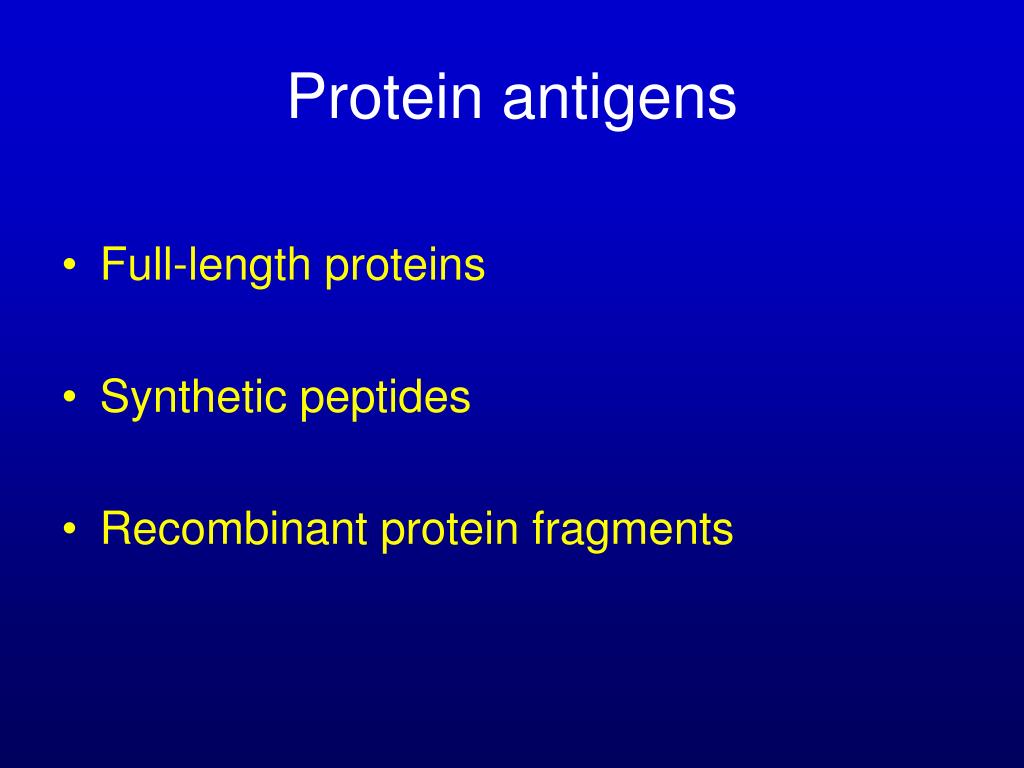 Protein antigens

• Full-length proteins

• Synthetic peptides

• Recombinant protein fragments